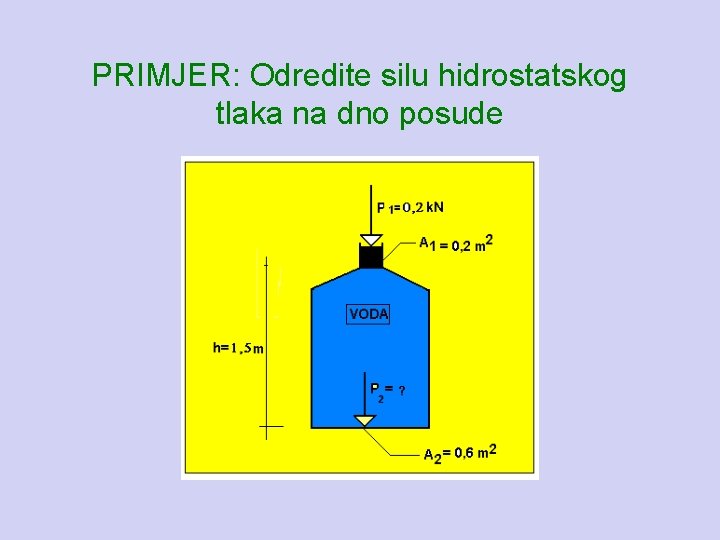 PRIMJER: Odredite silu hidrostatskog tlaka na dno posude

$P_1 = 0,2$ kN

$A_1 = 0,2\ m^2$

VODA

h=1,5m

$P_2 = ?$

$A_2 = 0,6\ m^2$